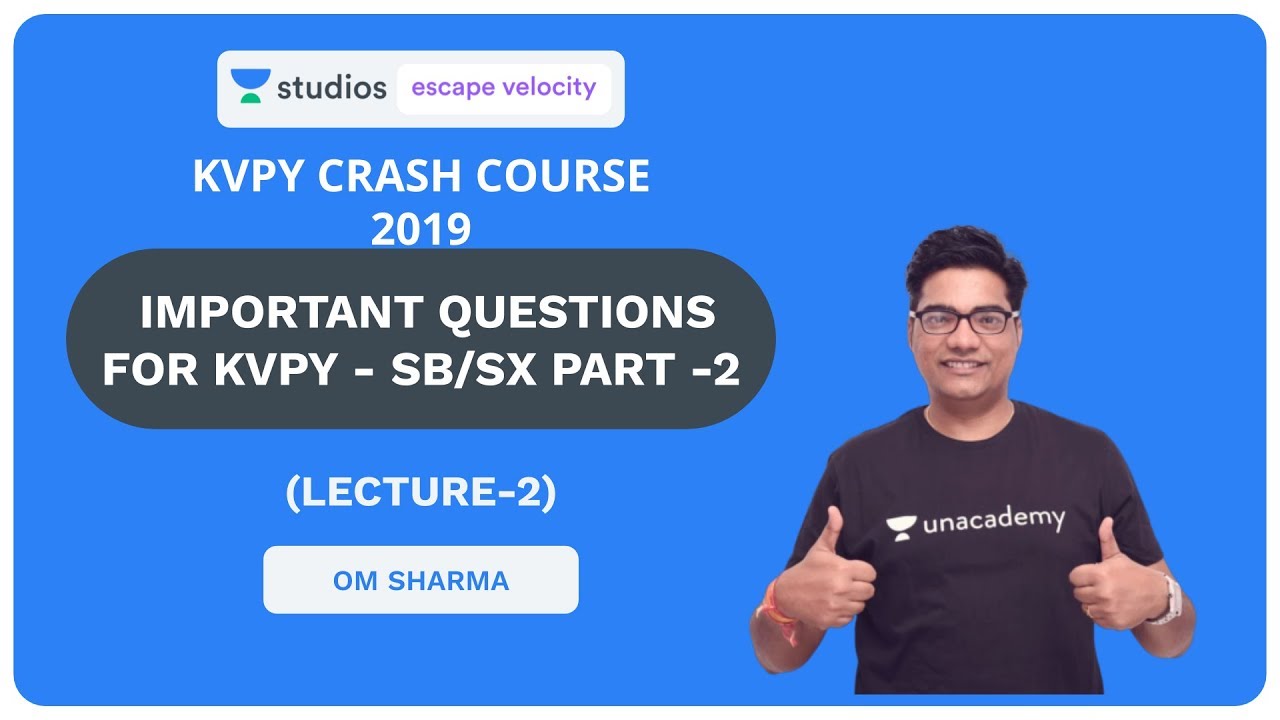 studios escape velocity

KVPY CRASH COURSE 2019

IMPORTANT QUESTIONS FOR KVPY - SB/SX PART -2

(LECTURE-2)

OM SHARMA

unacademy